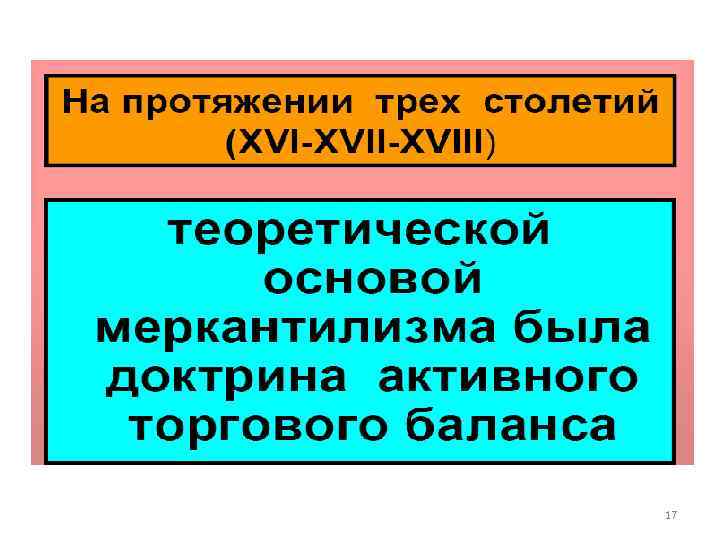 На протяжении трех столетий (XVI-XVII-XVIII)

теоретической основой меркантилизма была доктрина активного торгового баланса

17